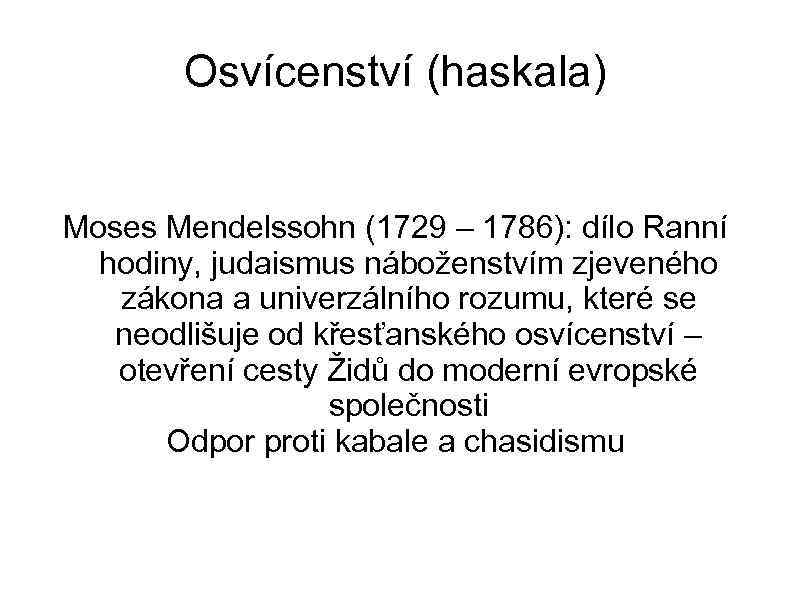 Osvícenství (haskala)

Moses Mendelssohn (1729 – 1786): dílo Ranní hodiny, judaismus náboženstvím zjeveného zákona a univerzálního rozumu, které se neodlišuje od křesťanského osvícenství – otevření cesty Židů do moderní evropské společnosti
Odpor proti kabale a chasidismu